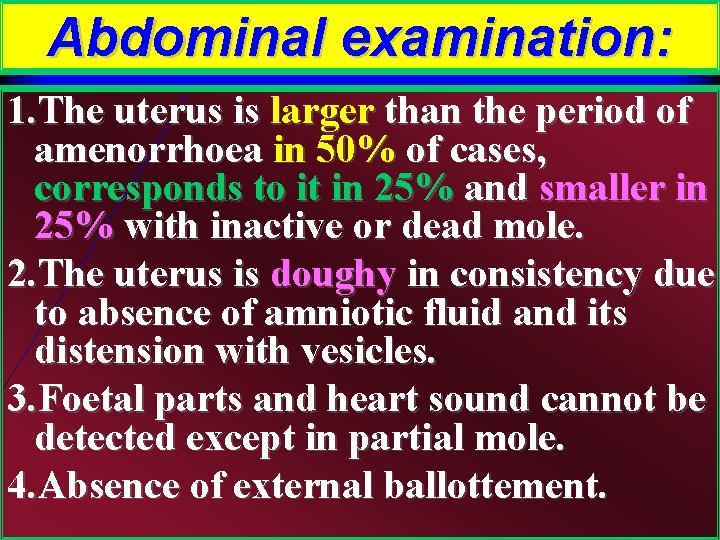 Abdominal examination:

1. The uterus is larger than the period of amenorrhoea in 50% of cases, corresponds to it in 25% and smaller in 25% with inactive or dead mole.

2. The uterus is doughy in consistency due to absence of amniotic fluid and its distension with vesicles.

3. Foetal parts and heart sound cannot be detected except in partial mole.

4. Absence of external ballottement.